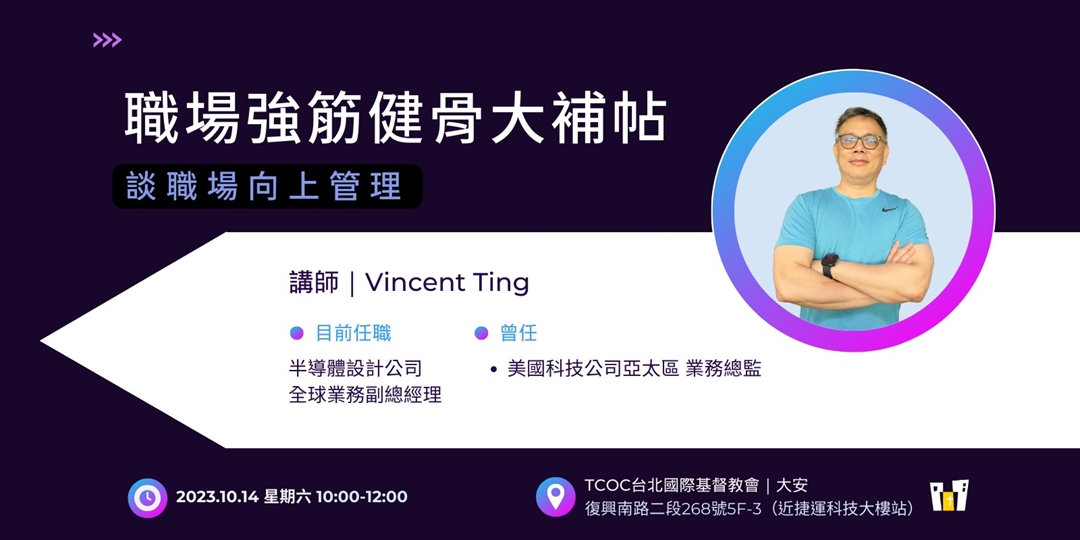 >>>

職場強筋健骨大補帖

談職場向上管理

講師 | Vincent Ting

目前任職

半導體設計公司
全球業務副總經理

曾任

• 美國科技公司亞太區 業務總監

2023.10.14 星期六 10:00-12:00

TCOC台北國際基督教會 | 大安
復興南路二段268號5F-3（近捷運科技大樓站）